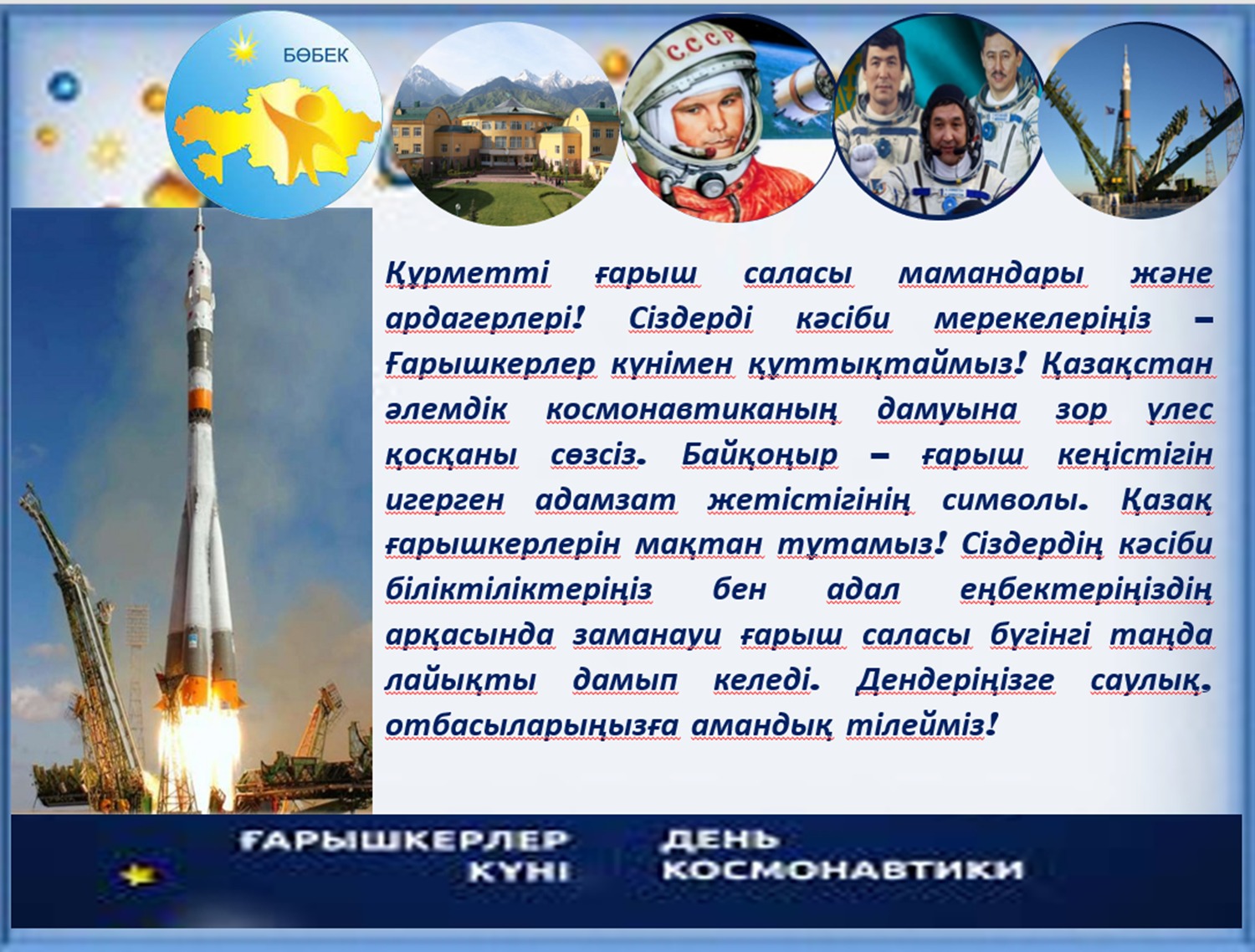 БӨБЕК

СССР

Құрметті ғарыш саласы мамандары және ардагерлері! Сіздерді кәсіби мерекелеріңіз – Ғарышкерлер күнімен құттықтаймыз! Қазақстан әлемдік космонавтиканың дамуына зор үлес қосқаны сөзсіз. Байқоңыр – ғарыш кеңістігін игерген адамзат жетістігінің символы. Қазақ ғарышкерлерін мақтан тұтамыз! Сіздердің кәсіби біліктіліктеріңіз бен адал еңбектеріңіздің арқасында заманауи ғарыш саласы бүгінгі таңда лайықты дамып келеді. Дендеріңізге саулық, отбасыларыңызға амандық тілейміз!

ҒАРЫШКЕРЛЕР КҮНІ

ДЕНЬ КОСМОНАВТИКИ